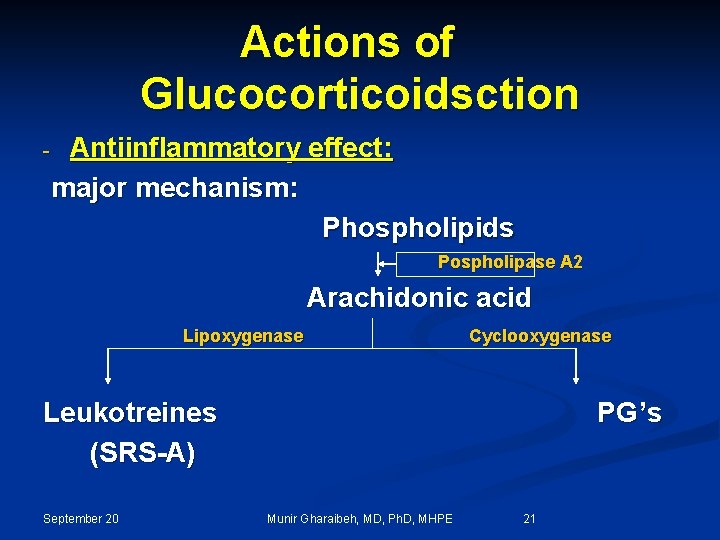 Actions of Glucocorticoidsction

- Antiinflammatory effect:

major mechanism:

Phospholipids

Pospholipase A2

Arachidonic acid

Lipoxygenase

Cyclooxygenase

Leukotreines (SRS-A)

PG's

September 20

Munir Gharaibeh, MD, PhD, MHPE

21